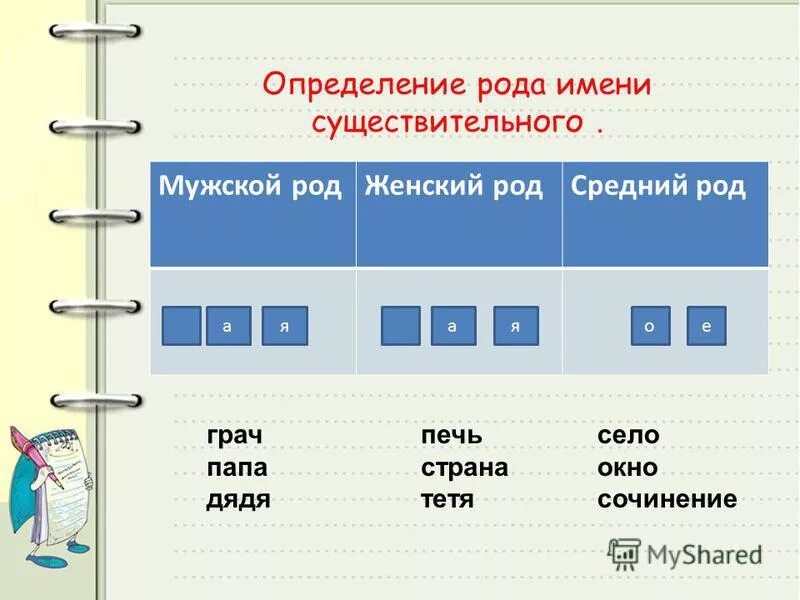 Определение рода имени существительного .

| Мужской род | Женский род | Средний род |
|---|---|---|
| а я | а я | о е |

грач
папа
дядя

печь
страна
тетя

село
окно
сочинение

MyShared